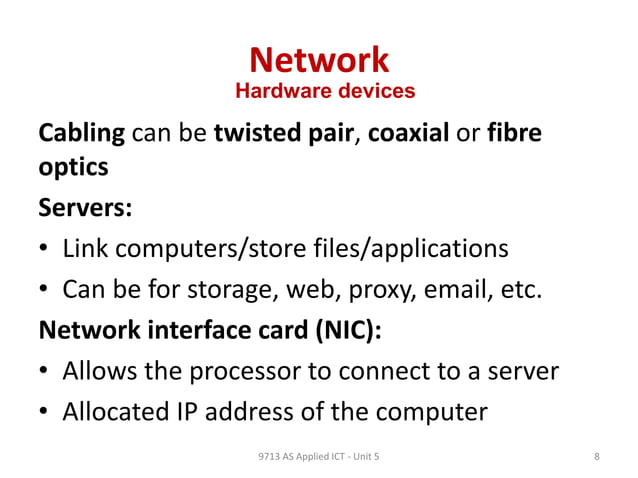 Network
Hardware devices

Cabling can be twisted pair, coaxial or fibre optics

Servers:

• Link computers/store files/applications
• Can be for storage, web, proxy, email, etc.

Network interface card (NIC):

• Allows the processor to connect to a server
• Allocated IP address of the computer

9713 AS Applied ICT - Unit 5

8